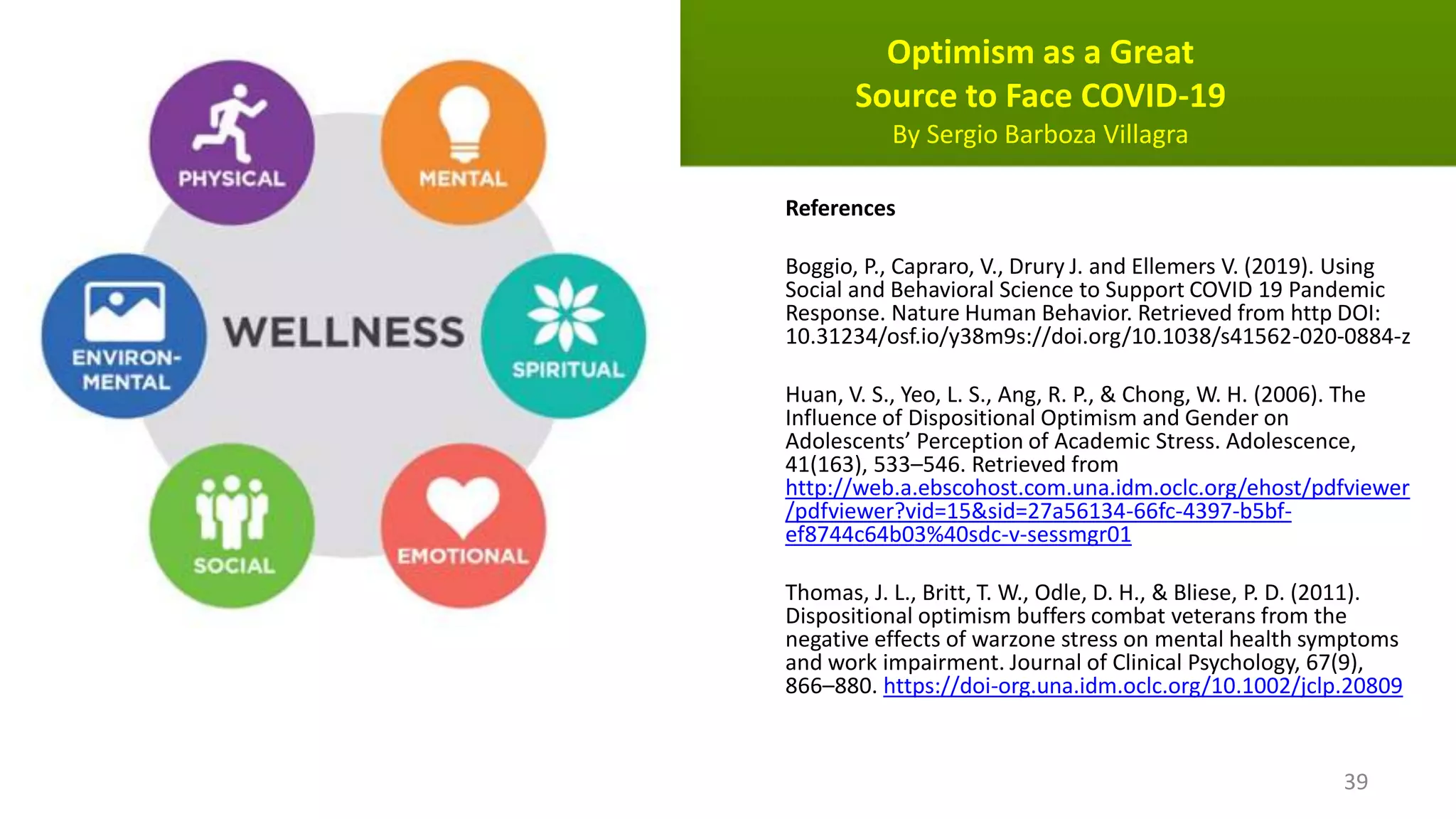 PHYSICAL

MENTAL

ENVIRON-MENTAL

WELLNESS

SPIRITUAL

SOCIAL

EMOTIONAL

Optimism as a Great Source to Face COVID-19

By Sergio Barboza Villagra

References

Boggio, P., Capraro, V., Drury J. and Ellemers V. (2019). Using Social and Behavioral Science to Support COVID 19 Pandemic Response. Nature Human Behavior. Retrieved from http DOI: 10.31234/osf.io/y38m9s://doi.org/10.1038/s41562-020-0884-z

Huan, V. S., Yeo, L. S., Ang, R. P., & Chong, W. H. (2006). The Influence of Dispositional Optimism and Gender on Adolescents' Perception of Academic Stress. Adolescence, 41(163), 533–546. Retrieved from http://web.a.ebscohost.com.una.idm.oclc.org/ehost/pdfviewer/pdfviewer?vid=15&sid=27a56134-66fc-4397-b5bf-ef8744c64b03%40sdc-v-sessmgr01

Thomas, J. L., Britt, T. W., Odle, D. H., & Bliese, P. D. (2011). Dispositional optimism buffers combat veterans from the negative effects of warzone stress on mental health symptoms and work impairment. Journal of Clinical Psychology, 67(9), 866–880. https://doi-org.una.idm.oclc.org/10.1002/jclp.20809

39